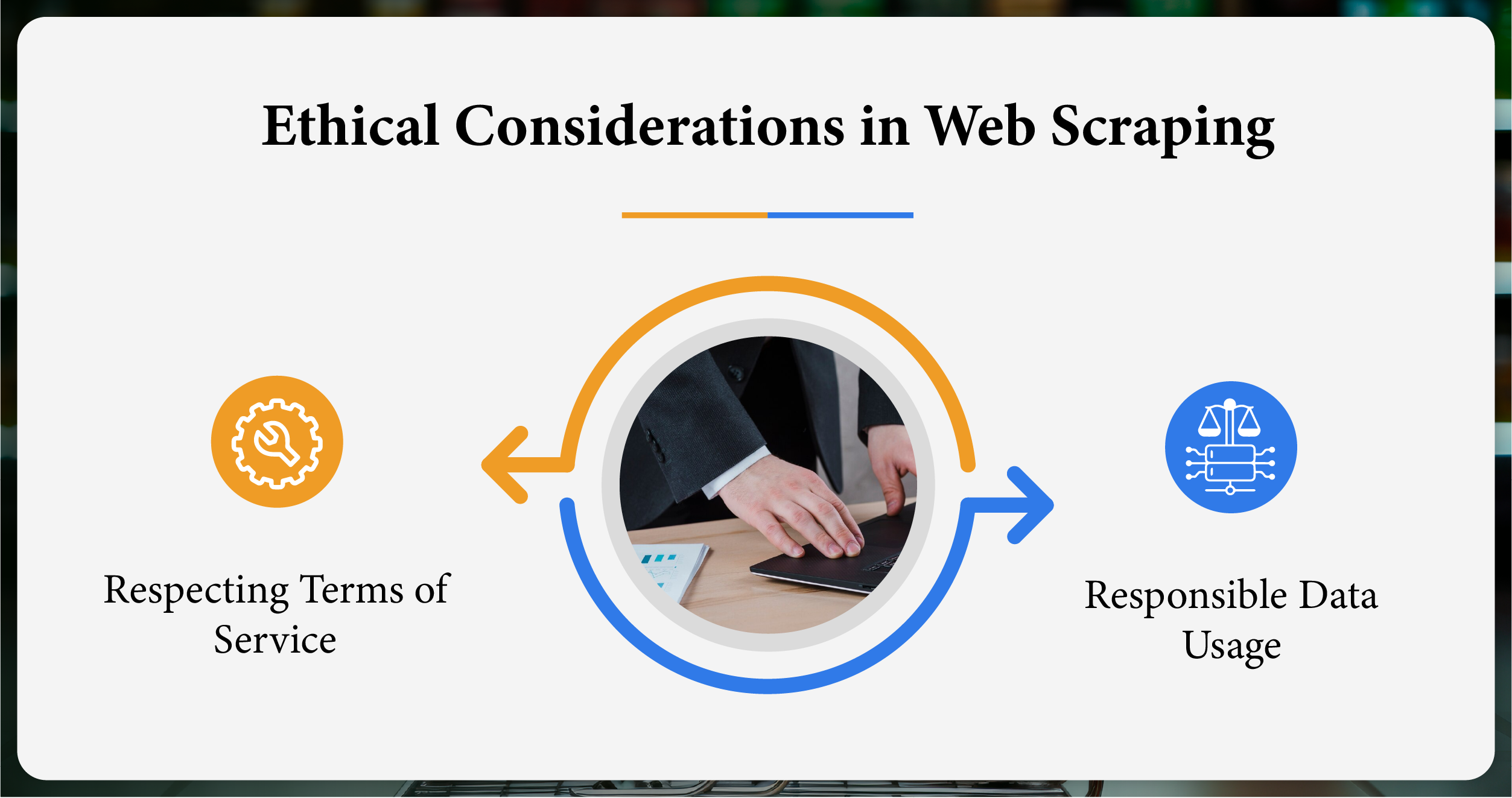 Ethical Considerations in Web Scraping

Respecting Terms of Service

Responsible Data Usage